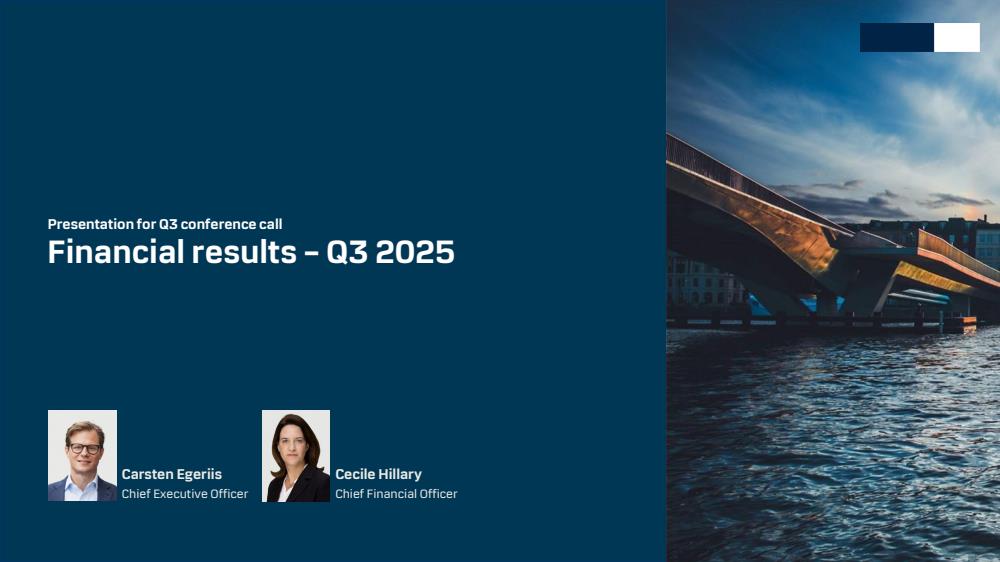 Presentation for Q3 conference call
Financial results – Q3 2025

Carsten Egeriis
Chief Executive Officer

Cecile Hillary
Chief Financial Officer